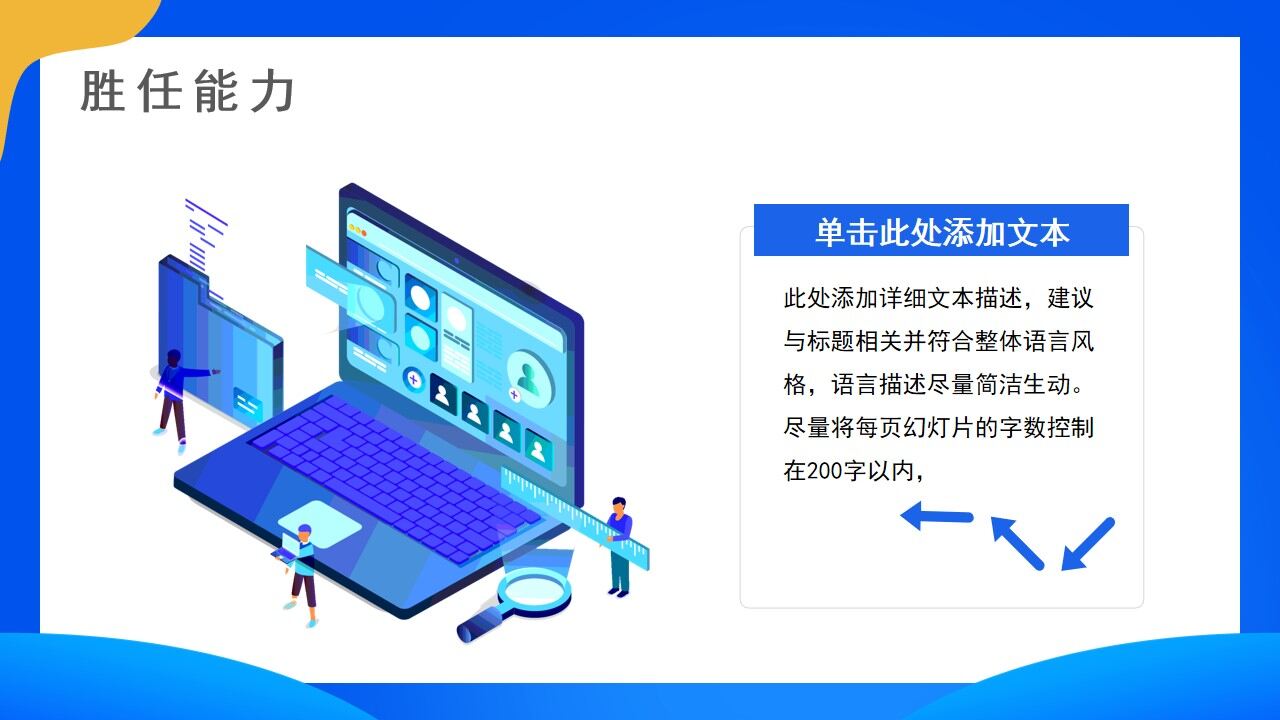 胜任能力

单击此处添加文本

此处添加详细文本描述，建议与标题相关并符合整体语言风格，语言描述尽量简洁生动。尽量将每页幻灯片的字数控制在200字以内，